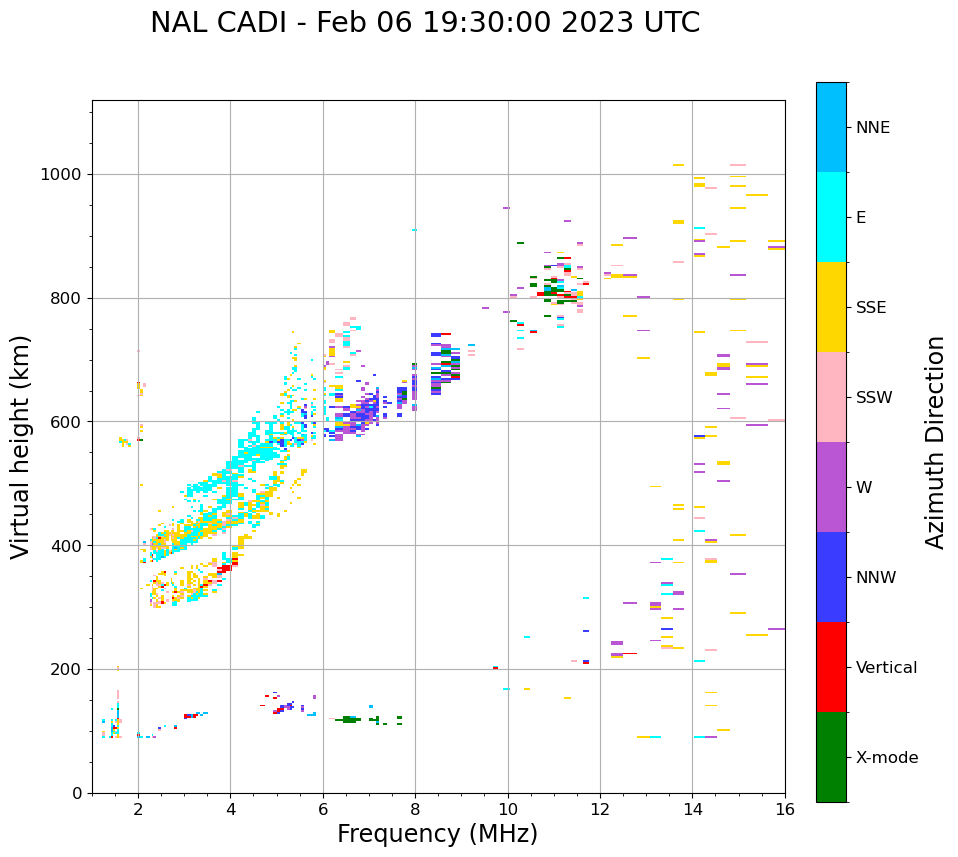 NAL CADI - Feb 06 19:30:00 2023 UTC

Virtual height (km)

1000
800
600
400
200
0

2
4
6
8
10
12
14
16

Frequency (MHz)

NNE
E
SSE
SSW
W
NNW
Vertical
X-mode

Azimuth Direction